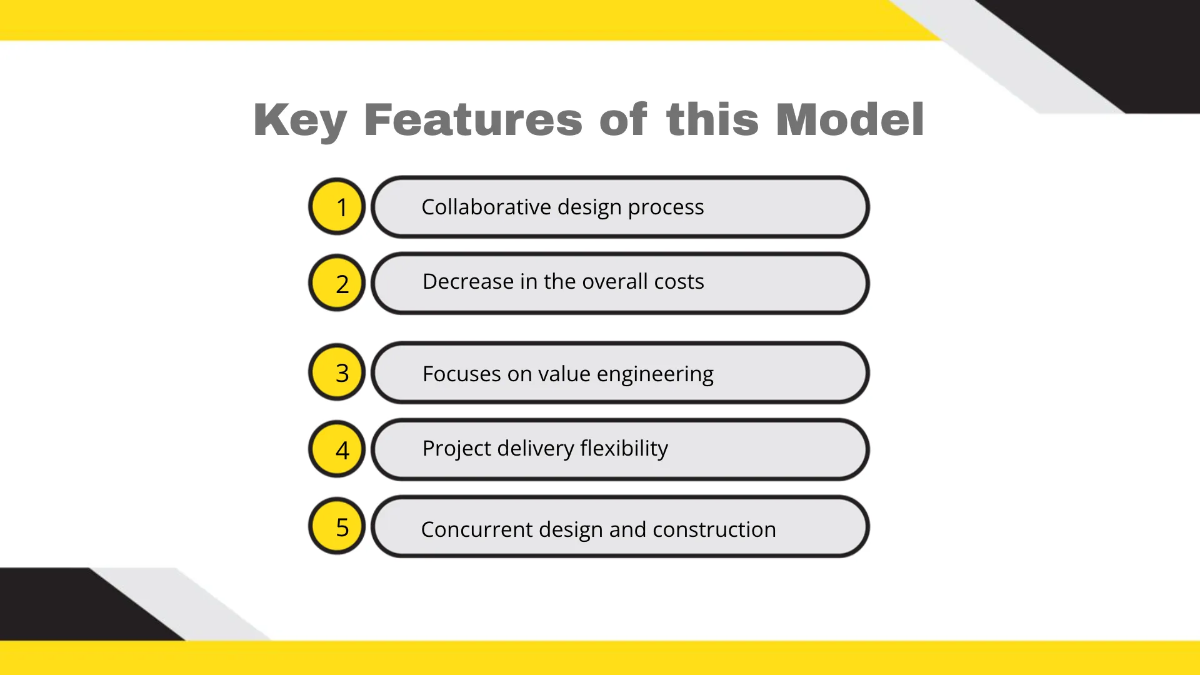 Key Features of this Model

1 Collaborative design process

2 Decrease in the overall costs

3 Focuses on value engineering

4 Project delivery flexibility

5 Concurrent design and construction